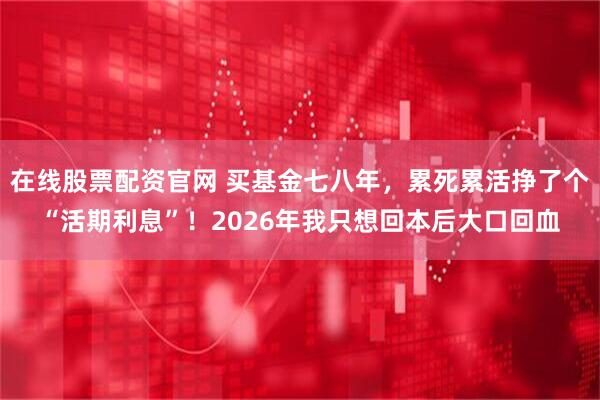 在线股票配资官网 买基金七八年，累死累活挣了个“活期利息”！2026年我只想回本后大口回血